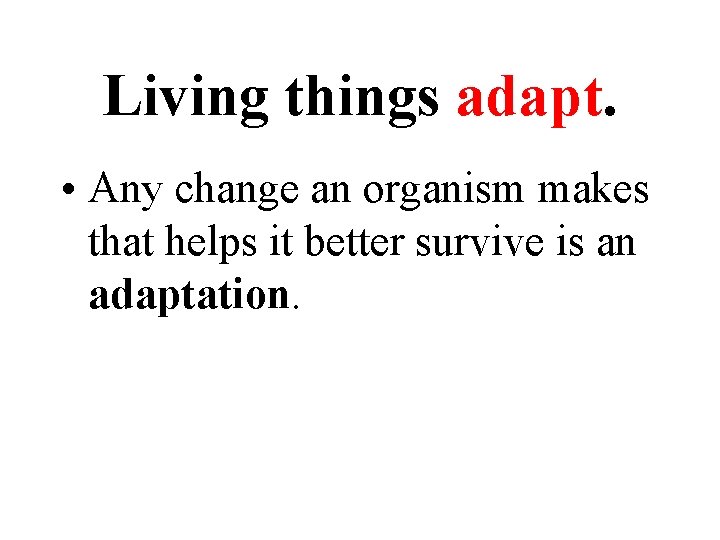 Living things adapt.

• Any change an organism makes that helps it better survive is an adaptation.